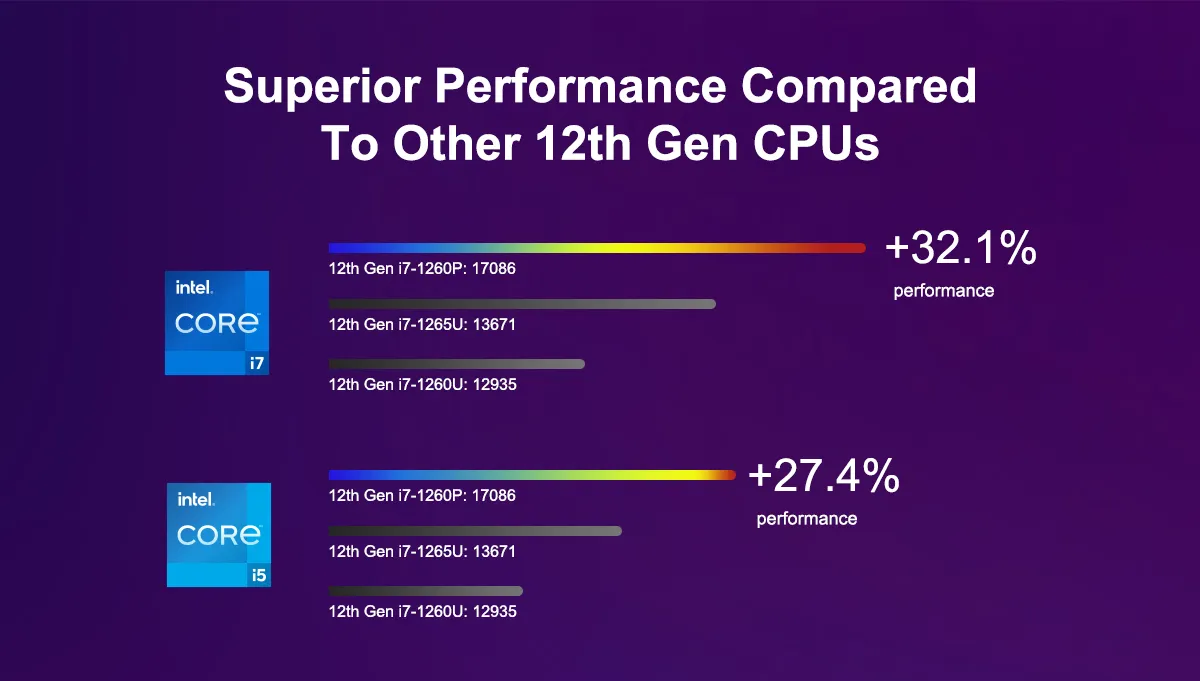 Superior Performance Compared To Other 12th Gen CPUs

intel.
CORE
i7

12th Gen i7-1260P: 17086

+32.1%
performance

12th Gen i7-1265U: 13671

12th Gen i7-1260U: 12935

intel.
CORE
i5

12th Gen i7-1260P: 17086

+27.4%
performance

12th Gen i7-1265U: 13671

12th Gen i7-1260U: 12935